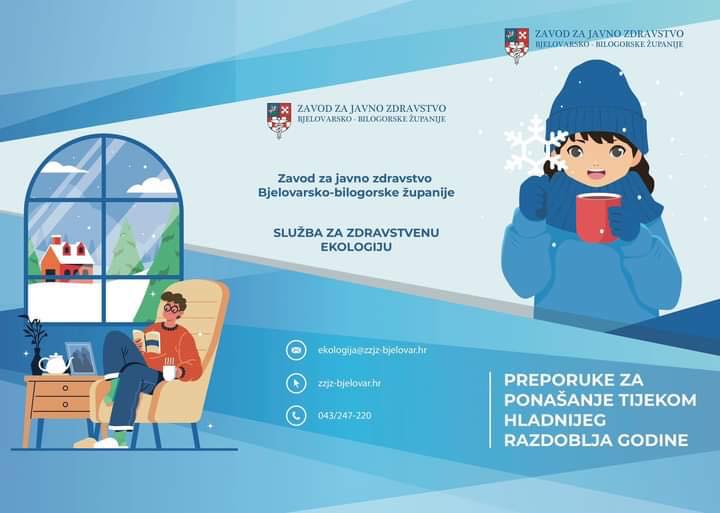 ZAVOD ZA JAVNO ZDRAVSTVO
BJELOVARSKO - BILOGORSKE ŽUPANIJE

ZAVOD ZA JAVNO ZDRAVSTVO
BJELOVARSKO - BILOGORSKE ŽUPANIJE

Zavod za javno zdravstvo
Bjelovarsko-bilogorske županije

SLUŽBA ZA ZDRAVSTVENU EKOLOGIJU

ekologija@zzjz-bjelovar.hr

zzjz-bjelovar.hr

043/247-220

PREPORUKE ZA PONAŠANJE TIJEKOM HLADNIJEG RAZDOBLJA GODINE